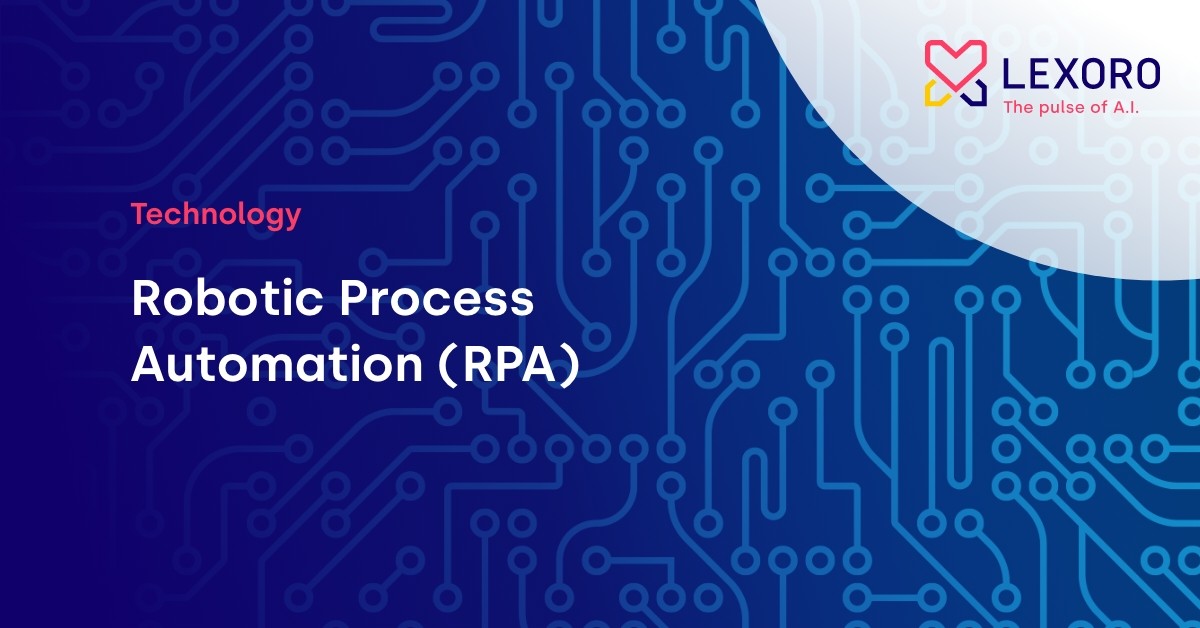 LEXORO
The pulse of A.I.

Technology

Robotic Process Automation (RPA)